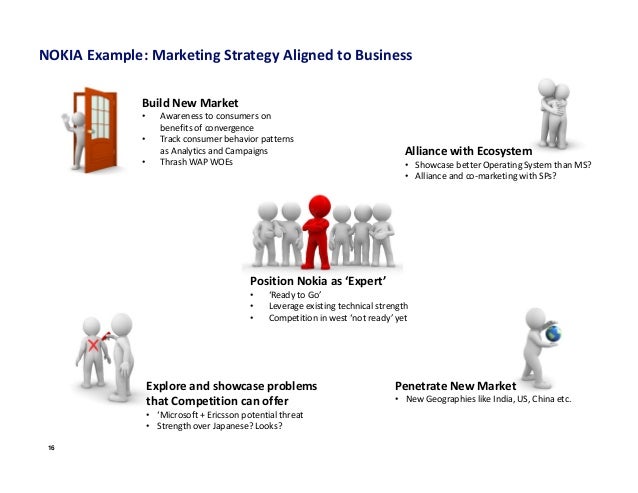 NOKIA Example: Marketing Strategy Aligned to Business

Build New Market
• Awareness to consumers on benefits of convergence
• Track consumer behavior patterns as Analytics and Campaigns
• Thrash WAP WOEs

Alliance with Ecosystem
• Showcase better Operating System than MS?
• Alliance and co-marketing with SPs?

Position Nokia as 'Expert'
• 'Ready to Go'
• Leverage existing technical strength
• Competition in west 'not ready' yet

Explore and showcase problems that Competition can offer
• 'Microsoft + Ericsson potential threat
• Strength over Japanese? Looks?

Penetrate New Market
• New Geographies like India, US, China etc.

16